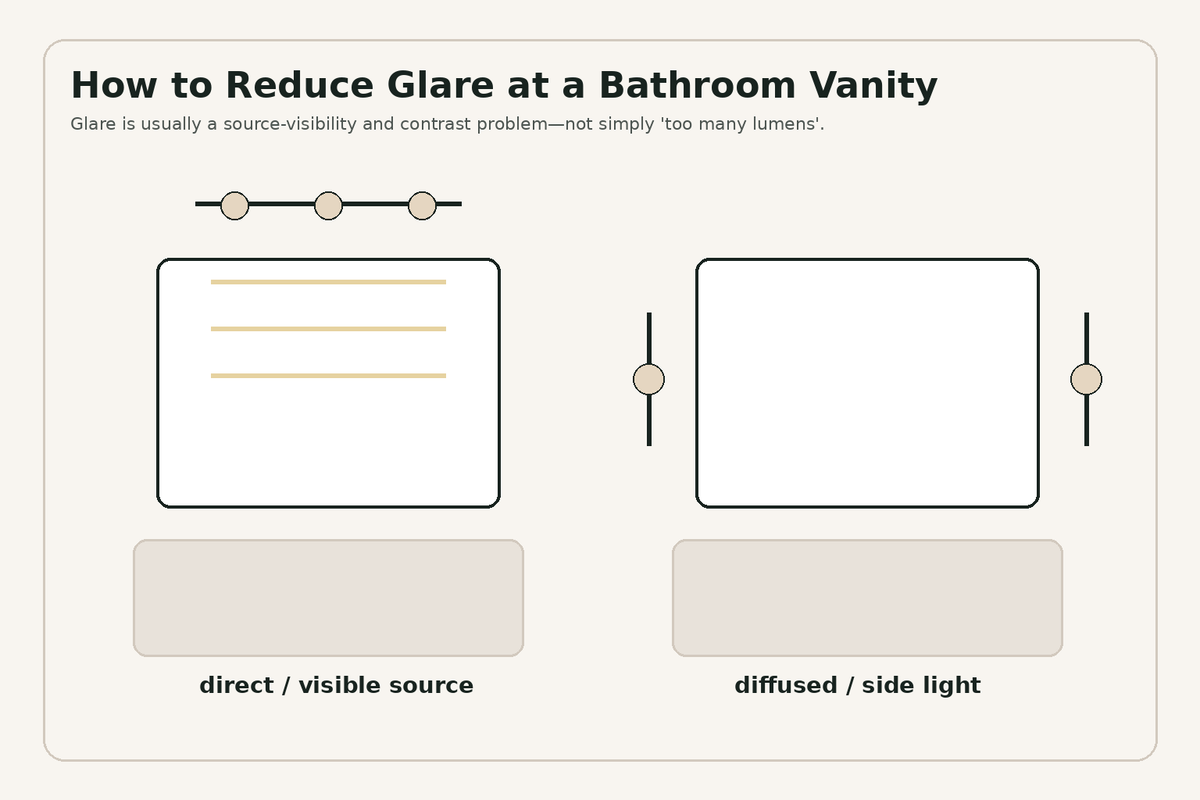 How to Reduce Glare at a Bathroom Vanity

Glare is usually a source-visibility and contrast problem—not simply 'too many lumens'.

direct / visible source

diffused / side light